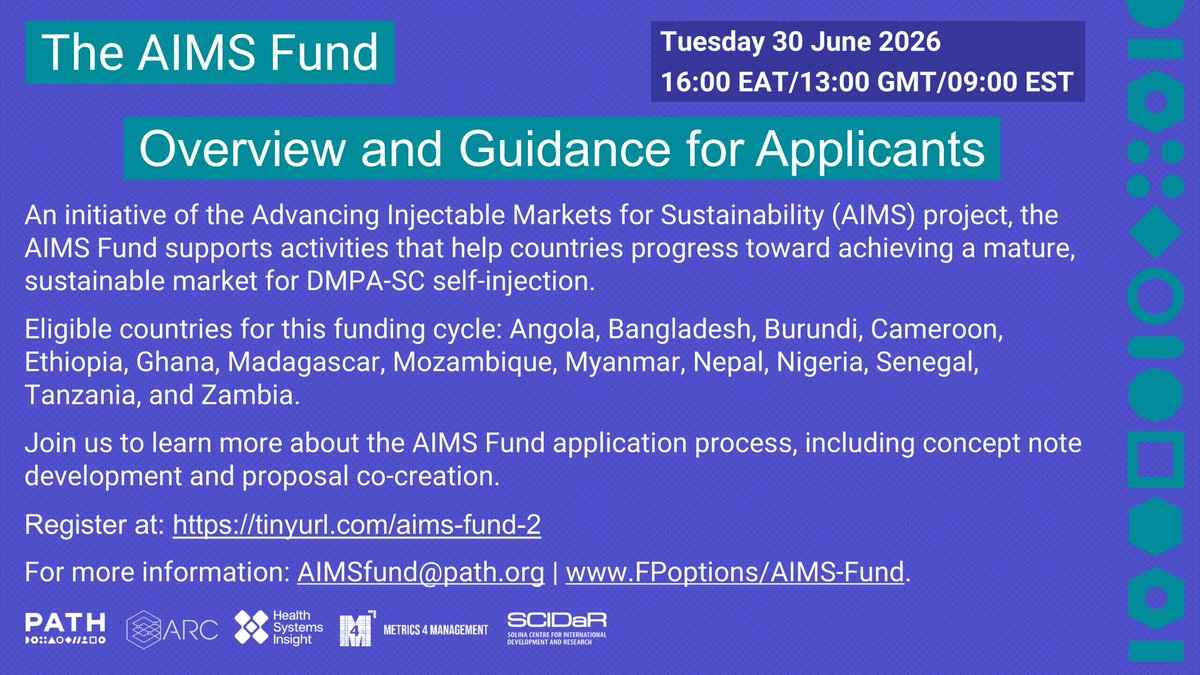 The AIMS Fund

Tuesday 30 June 2026
16:00 EAT/13:00 GMT/09:00 EST

Overview and Guidance for Applicants

An initiative of the Advancing Injectable Markets for Sustainability (AIMS) project, the AIMS Fund supports activities that help countries progress toward achieving a mature, sustainable market for DMPA-SC self-injection.

Eligible countries for this funding cycle: Angola, Bangladesh, Burundi, Cameroon, Ethiopia, Ghana, Madagascar, Mozambique, Myanmar, Nepal, Nigeria, Senegal, Tanzania, and Zambia.

Join us to learn more about the AIMS Fund application process, including concept note development and proposal co-creation.

Register at: https://tinyurl.com/aims-fund-2

For more information: AIMSfund@path.org | www.FPoptions/AIMS-Fund.

PATH ARC Health Systems Insight METRICS 4 MANAGEMENT SCIDaR SOLINA CENTRE FOR INTERNATIONAL DEVELOPMENT AND RESEARCH